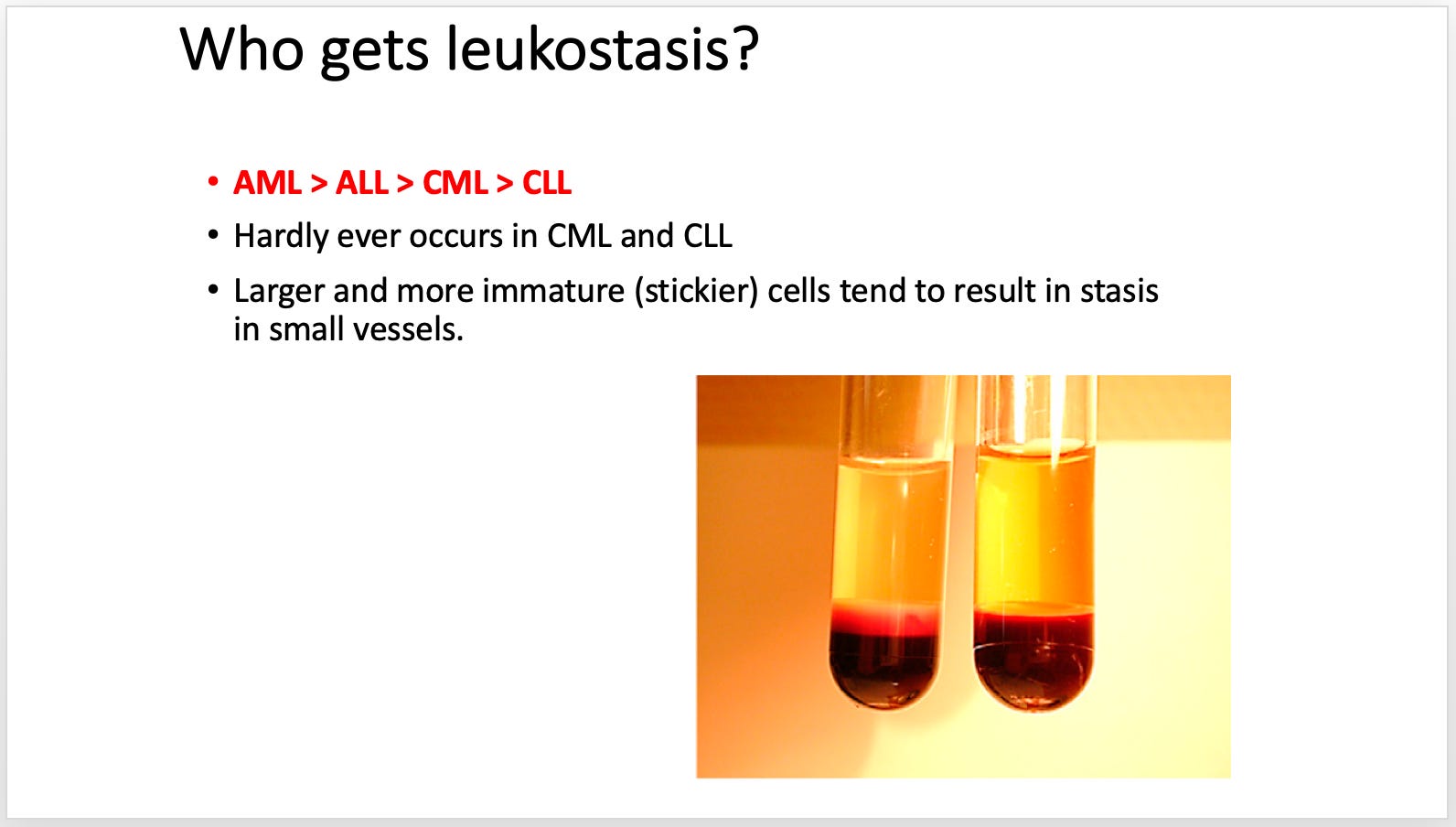 Who gets leukostasis?

• AML > ALL > CML > CLL
• Hardly ever occurs in CML and CLL
• Larger and more immature (stickier) cells tend to result in stasis in small vessels.